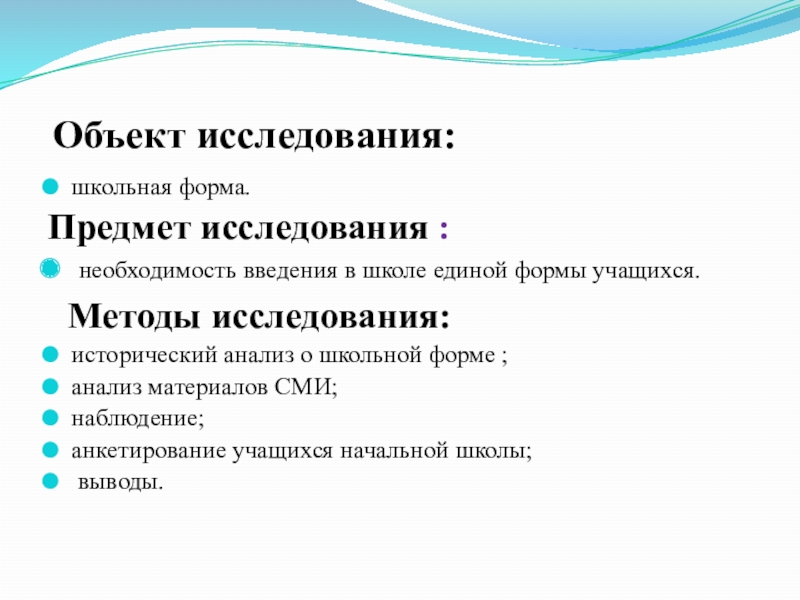 Объект исследования:

школьная форма.

Предмет исследования :

необходимость введения в школе единой формы учащихся.

Методы исследования:

исторический анализ о школьной форме ;

анализ материалов СМИ;

наблюдение;

анкетирование учащихся начальной школы;

выводы.